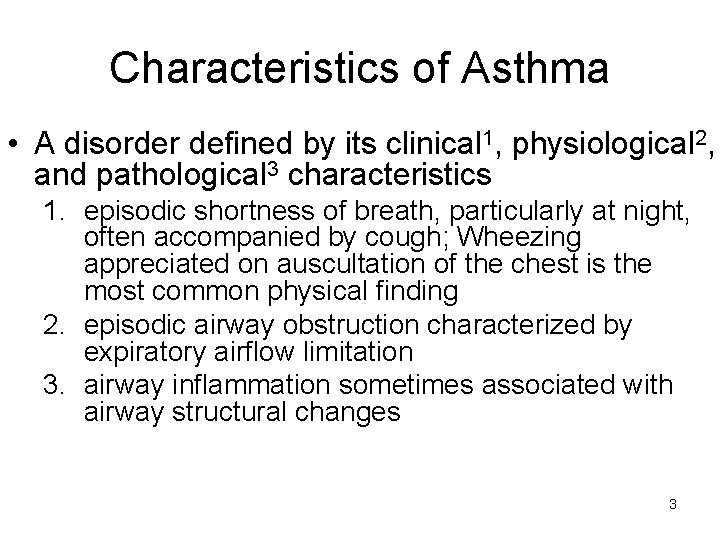 Characteristics of Asthma

• A disorder defined by its clinical$^1$, physiological$^2$, and pathological$^3$ characteristics

1. episodic shortness of breath, particularly at night, often accompanied by cough; Wheezing appreciated on auscultation of the chest is the most common physical finding
2. episodic airway obstruction characterized by expiratory airflow limitation
3. airway inflammation sometimes associated with airway structural changes

3